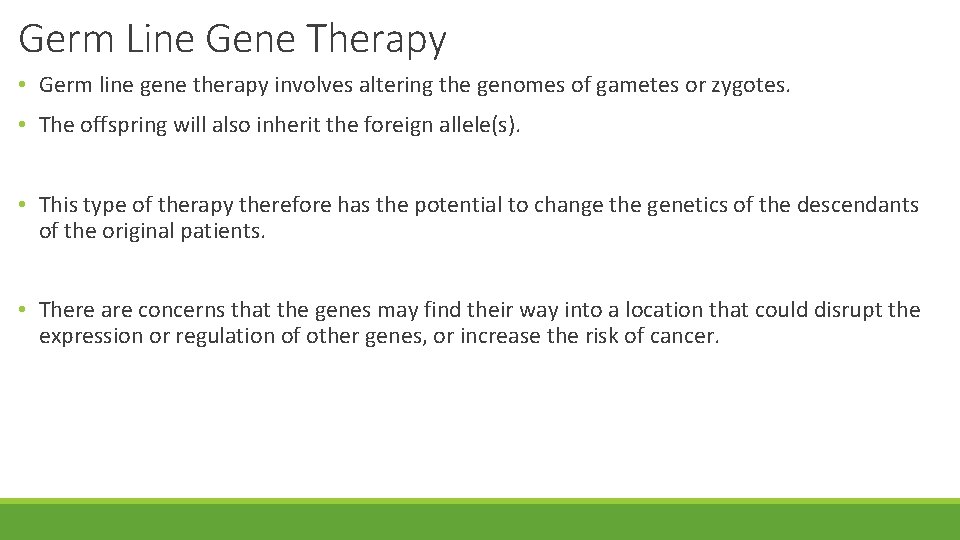 Germ Line Gene Therapy

• Germ line gene therapy involves altering the genomes of gametes or zygotes.

• The offspring will also inherit the foreign allele(s).

• This type of therapy therefore has the potential to change the genetics of the descendants of the original patients.

• There are concerns that the genes may find their way into a location that could disrupt the expression or regulation of other genes, or increase the risk of cancer.